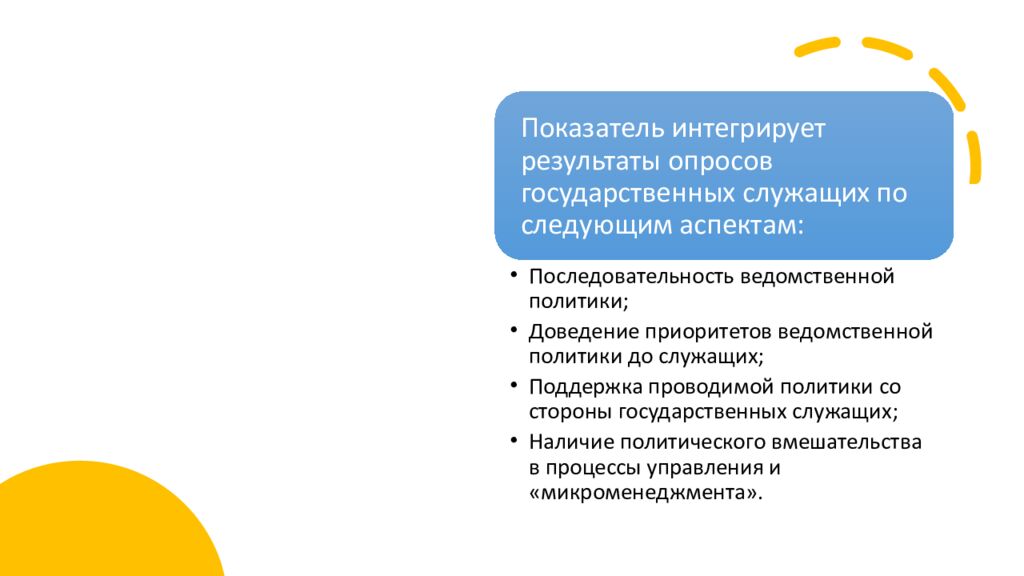 Показатель интегрирует результаты опросов государственных служащих по следующим аспектам:

• Последовательность ведомственной политики;
• Доведение приоритетов ведомственной политики до служащих;
• Поддержка проводимой политики со стороны государственных служащих;
• Наличие политического вмешательства в процессы управления и «микроменеджмента».